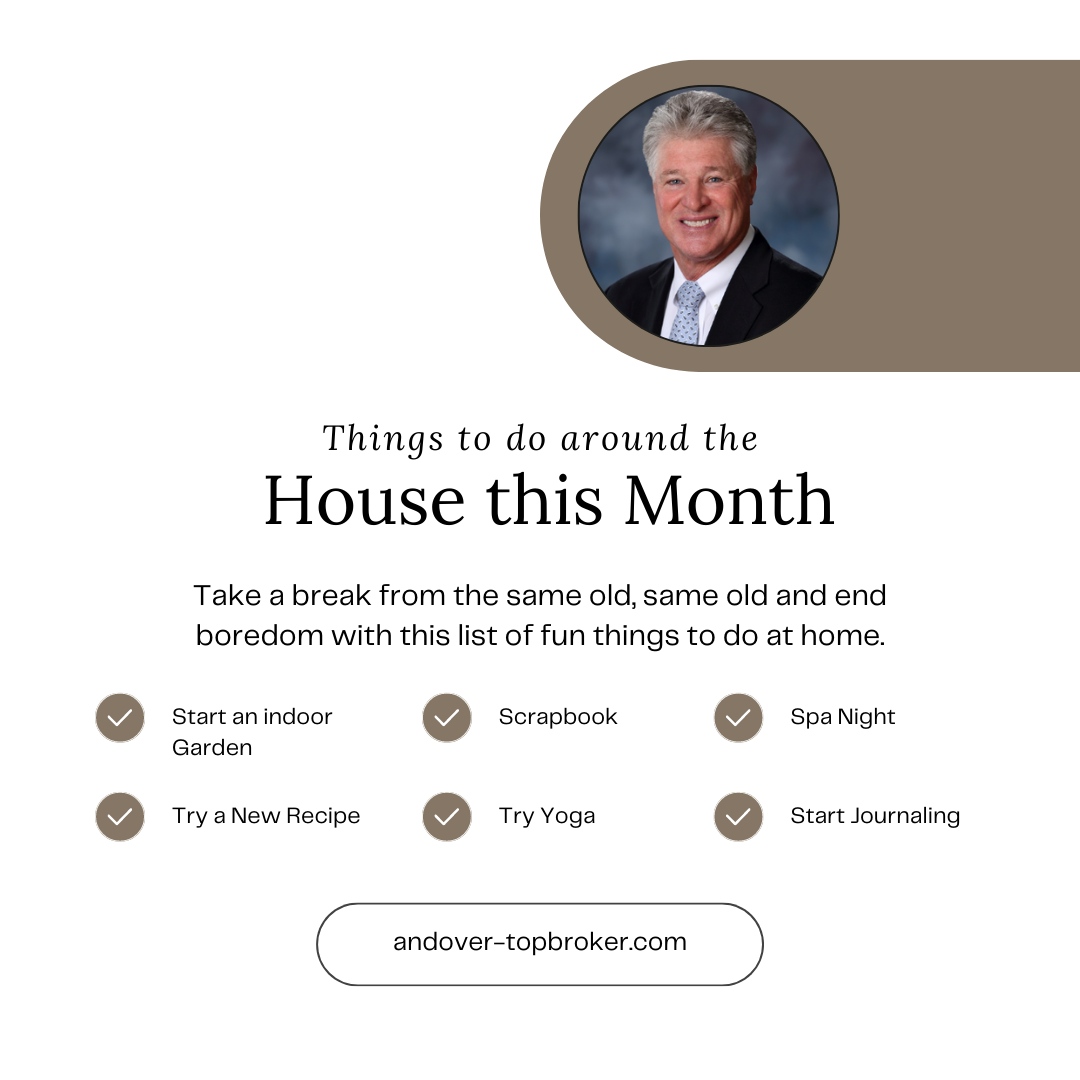 Things to do around the
House this Month

Take a break from the same old, same old and end boredom with this list of fun things to do at home.

Start an indoor Garden

Scrapbook

Spa Night

Try a New Recipe

Try Yoga

Start Journaling

andover-topbroker.com